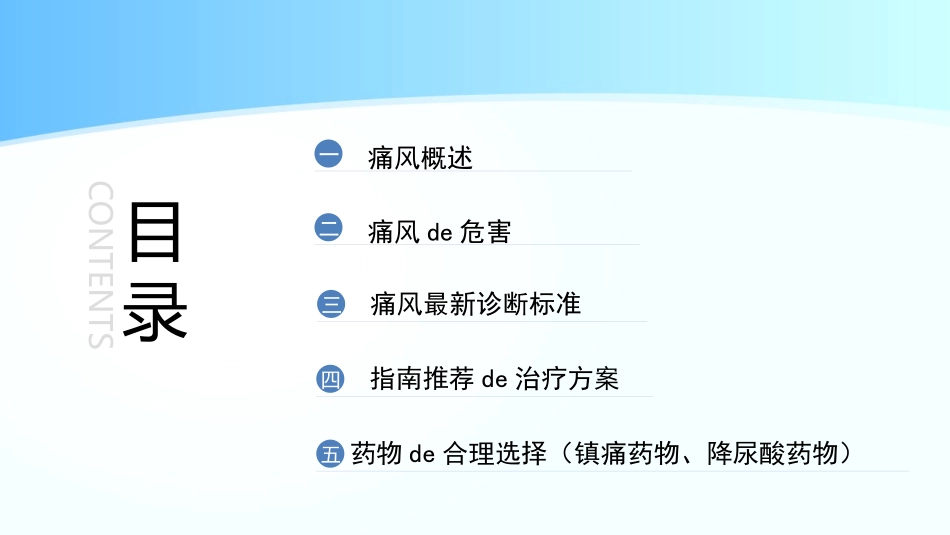 CONTENTS

目录

一 痛风概述

二 痛风 de 危害

三 痛风最新诊断标准

四 指南推荐 de 治疗方案

五 药物 de 合理选择（镇痛药物、降尿酸药物）